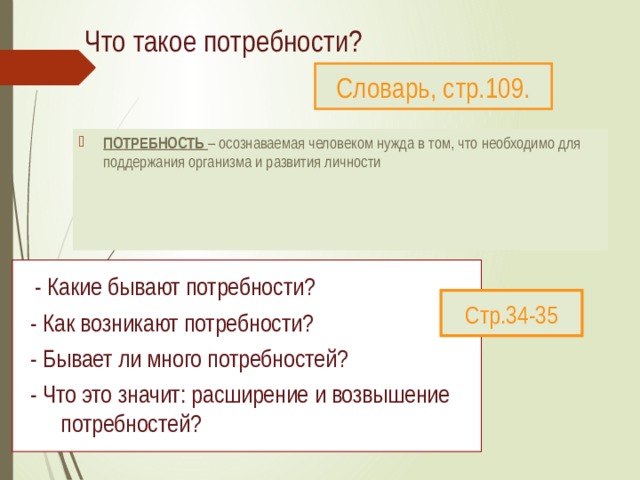 Что такое потребности?

Словарь, стр.109.

ПОТРЕБНОСТЬ – осознаваемая человеком нужда в том, что необходимо для поддержания организма и развития личности

- Какие бывают потребности?
- Как возникают потребности?
- Бывает ли много потребностей?
- Что это значит: расширение и возвышение потребностей?

Стр.34-35